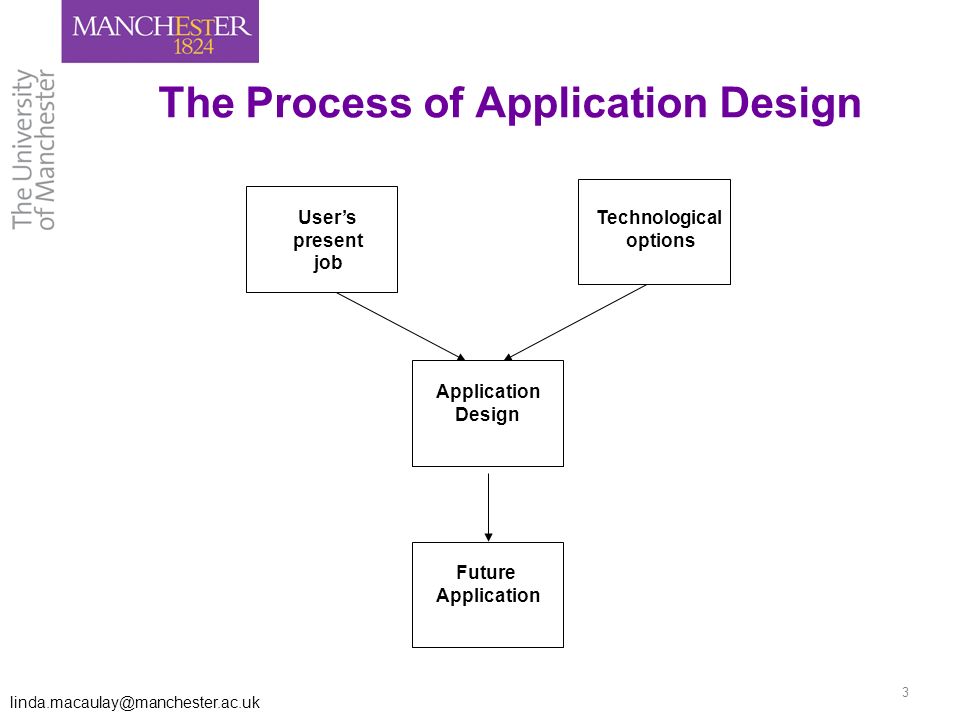 MANCHESTER
1824

The University of Manchester

The Process of Application Design

User's present job

Technological options

Application Design

Future Application

linda.macaulay@manchester.ac.uk

3